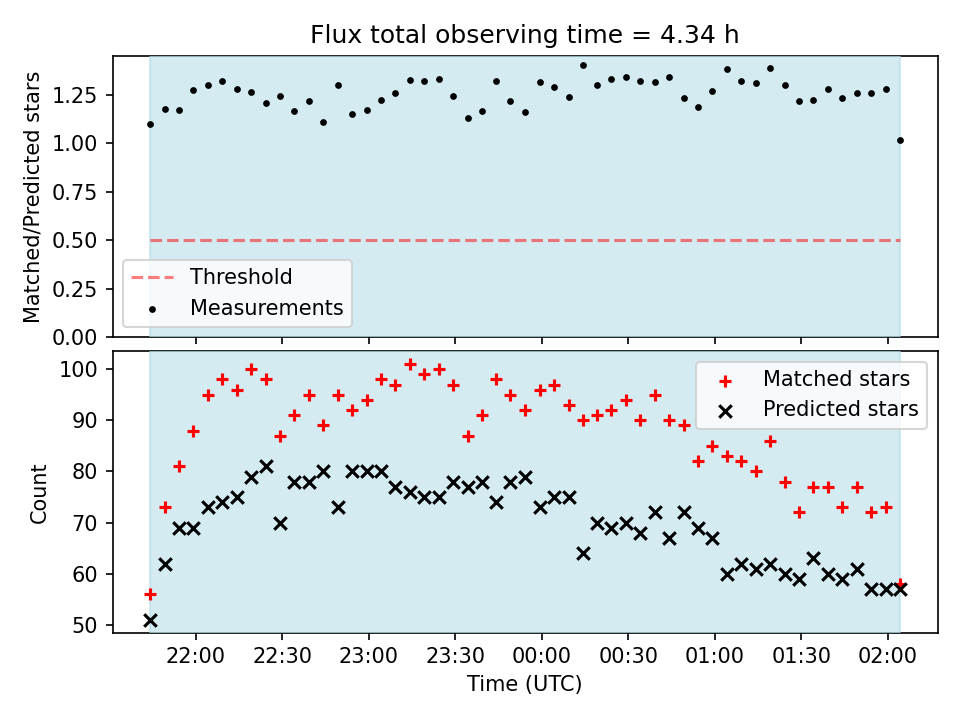 Flux total observing time = 4.34 h

Matched/Predicted stars

1.25
1.00
0.75
0.50
0.25
0.00

Threshold
Measurements

Count

100
90
80
70
60
50

Matched stars
Predicted stars

22:00 22:30 23:00 23:30 00:00 00:30 01:00 01:30 02:00

Time (UTC)